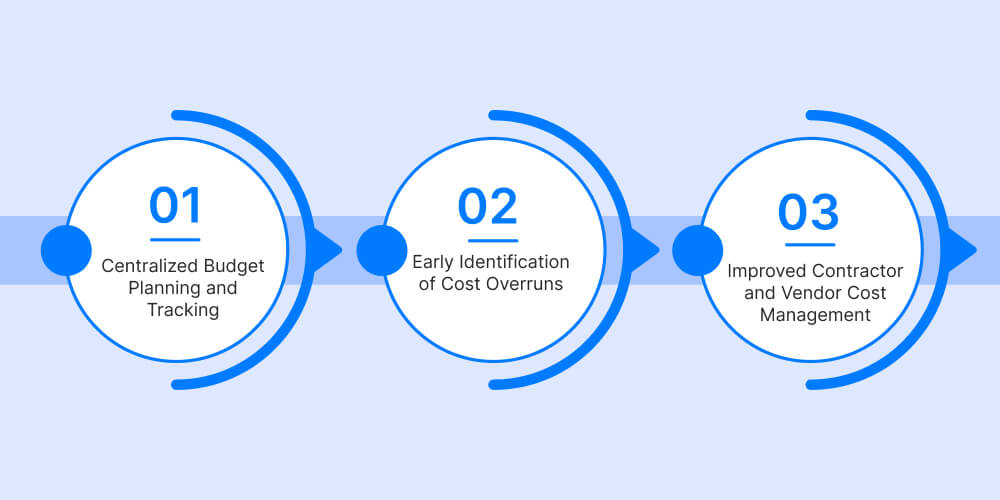 01

Centralized Budget Planning and Tracking

02

Early Identification of Cost Overruns

03

Improved Contractor and Vendor Cost Management